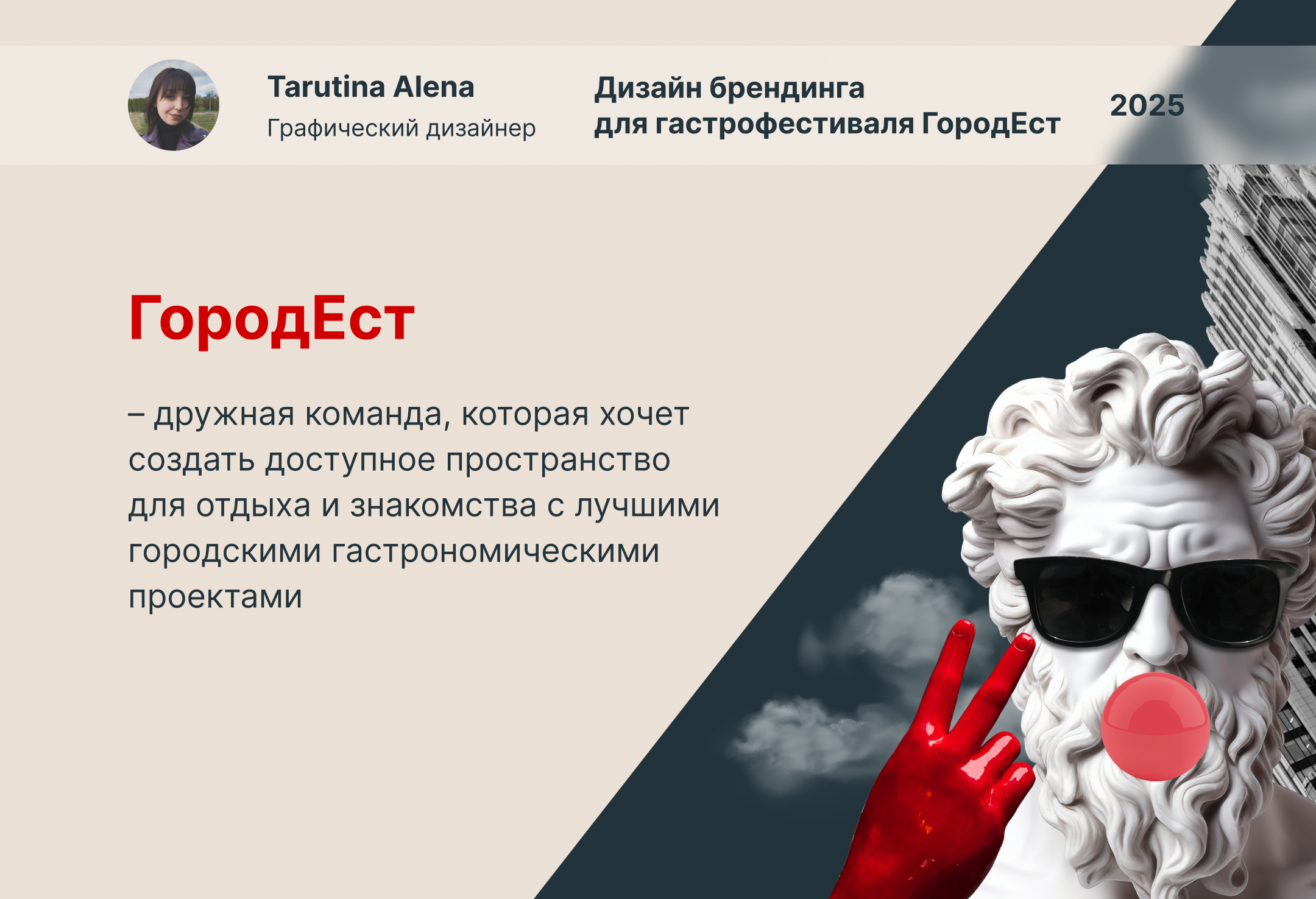 Tarutina Alena
Графический дизайнер

Дизайн брендинга
для гастрофестиваля ГородЕст

2025

ГородЕст

– дружная команда, которая хочет создать доступное пространство для отдыха и знакомства с лучшими городскими гастрономическими проектами